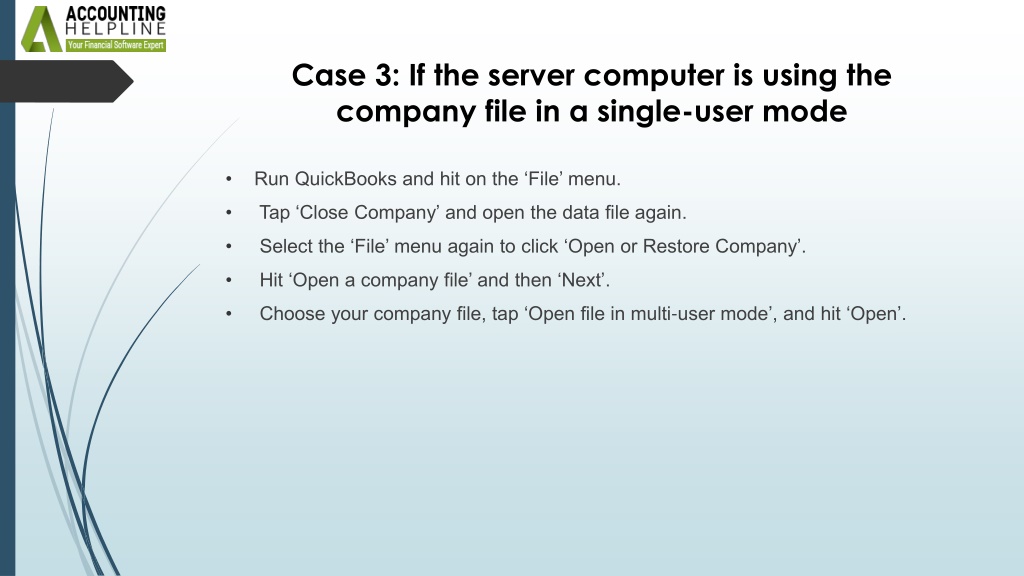 ACCOUNTING
HELPLINE
Your Financial Software Expert

Case 3: If the server computer is using the company file in a single-user mode

• Run QuickBooks and hit on the ‘File’ menu.
• Tap ‘Close Company’ and open the data file again.
• Select the ‘File’ menu again to click ‘Open or Restore Company’.
• Hit ‘Open a company file’ and then ‘Next’.
• Choose your company file, tap ‘Open file in multi-user mode’, and hit ‘Open’.